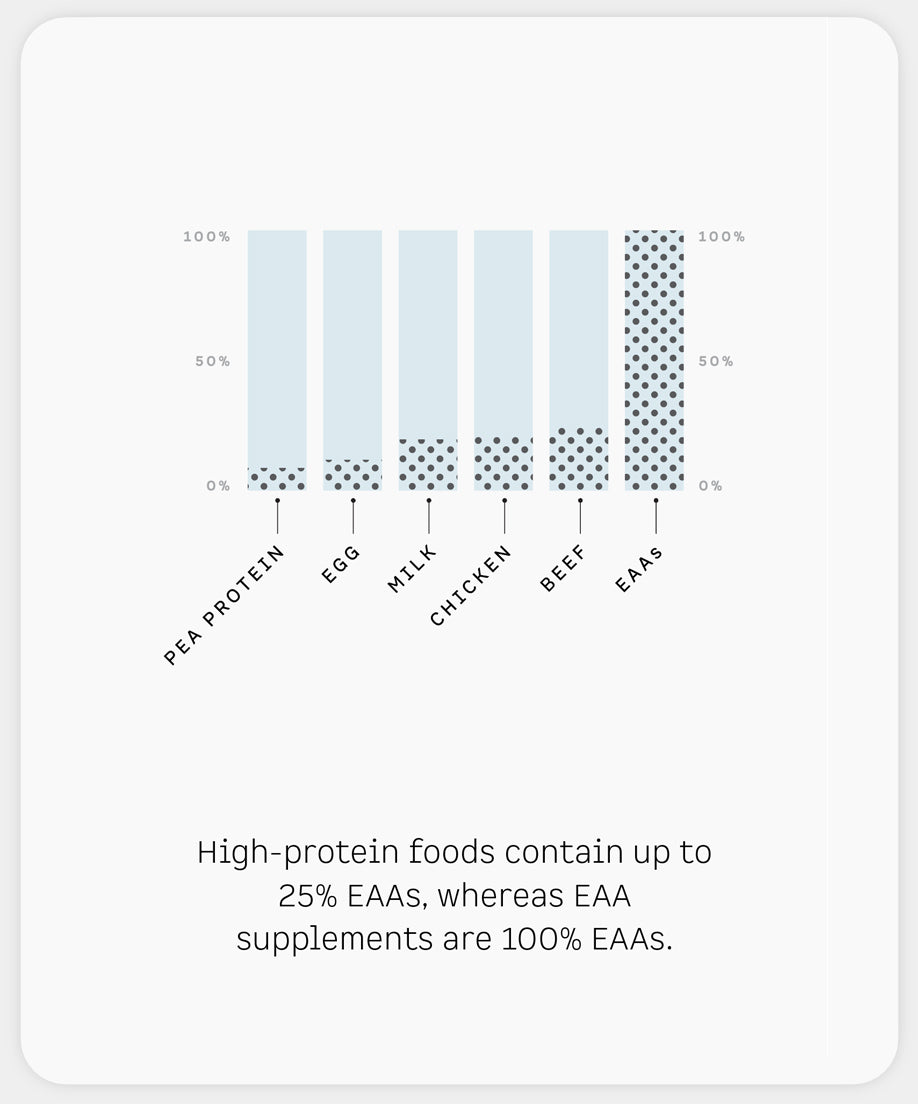 100%
50%
0%

100%
50%
0%

PEA PROTEIN
EGG
MILK
CHICKEN
BEEF
EAAs

High-protein foods contain up to 25% EAAs, whereas EAA supplements are 100% EAAs.